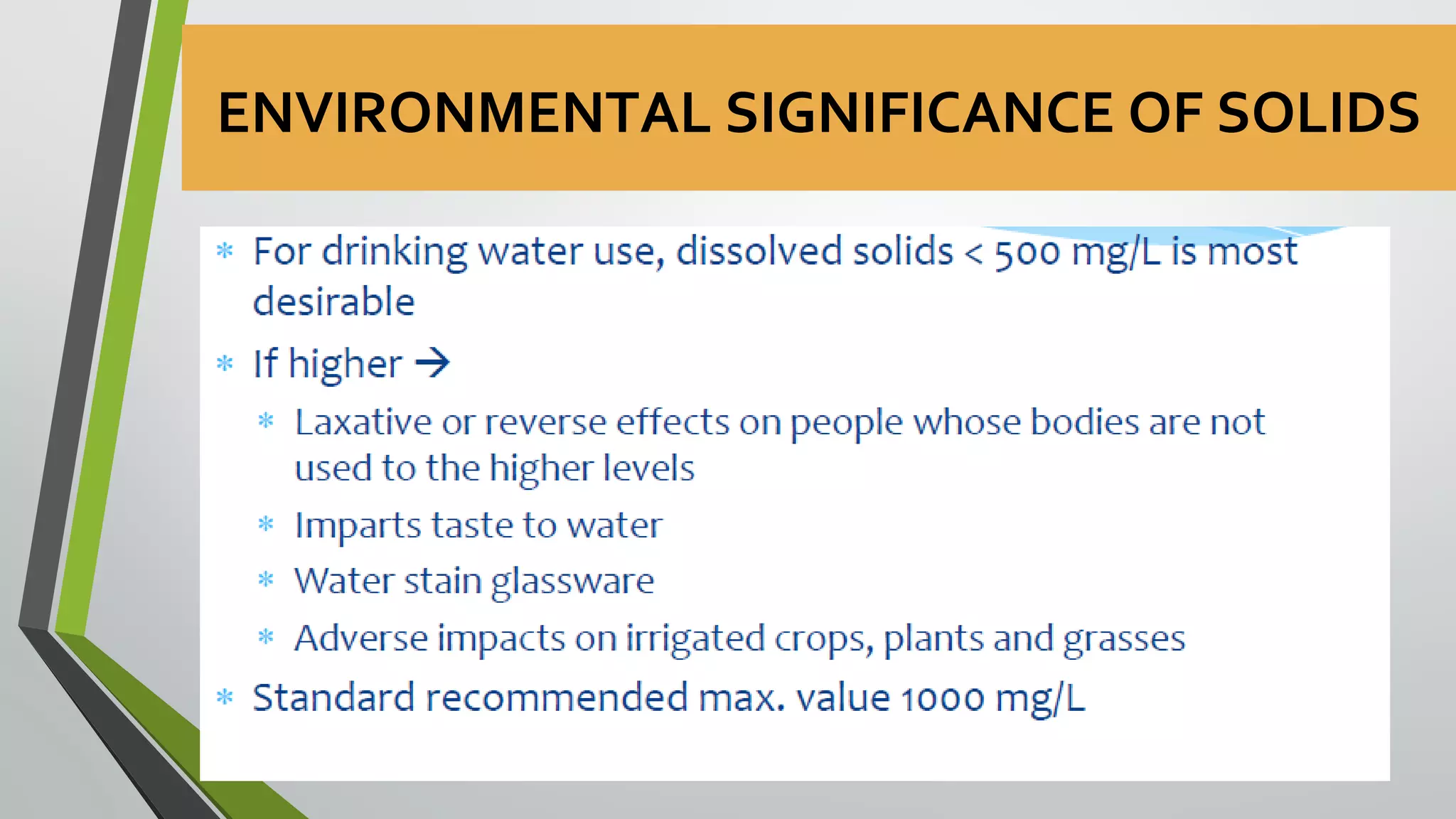 ENVIRONMENTAL SIGNIFICANCE OF SOLIDS

* For drinking water use, dissolved solids < 500 mg/L is most desirable
* If higher →
  * Laxative or reverse effects on people whose bodies are not used to the higher levels
  * Imparts taste to water
  * Water stain glassware
  * Adverse impacts on irrigated crops, plants and grasses
* Standard recommended max. value 1000 mg/L